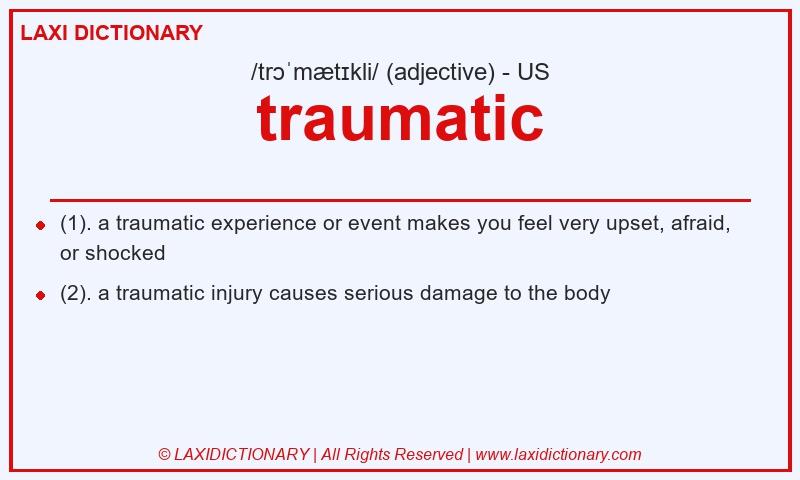 LAXI DICTIONARY

/trɔˈmætɪkli/ (adjective) - US

traumatic

- (1). a traumatic experience or event makes you feel very upset, afraid, or shocked
- (2). a traumatic injury causes serious damage to the body

© LAXIDICTIONARY | All Rights Reserved | www.laxidictionary.com